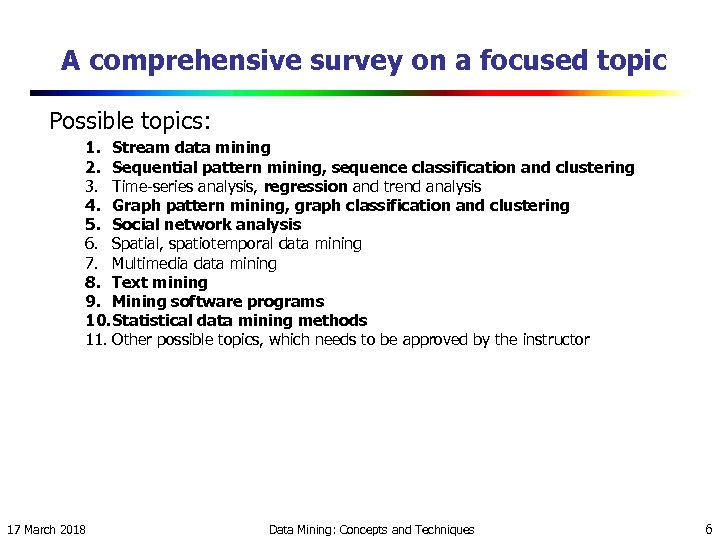 A comprehensive survey on a focused topic

Possible topics:

1. Stream data mining
2. Sequential pattern mining, sequence classification and clustering
3. Time-series analysis, regression and trend analysis
4. Graph pattern mining, graph classification and clustering
5. Social network analysis
6. Spatial, spatiotemporal data mining
7. Multimedia data mining
8. Text mining
9. Mining software programs
10. Statistical data mining methods
11. Other possible topics, which needs to be approved by the instructor

17 March 2018

Data Mining: Concepts and Techniques

6